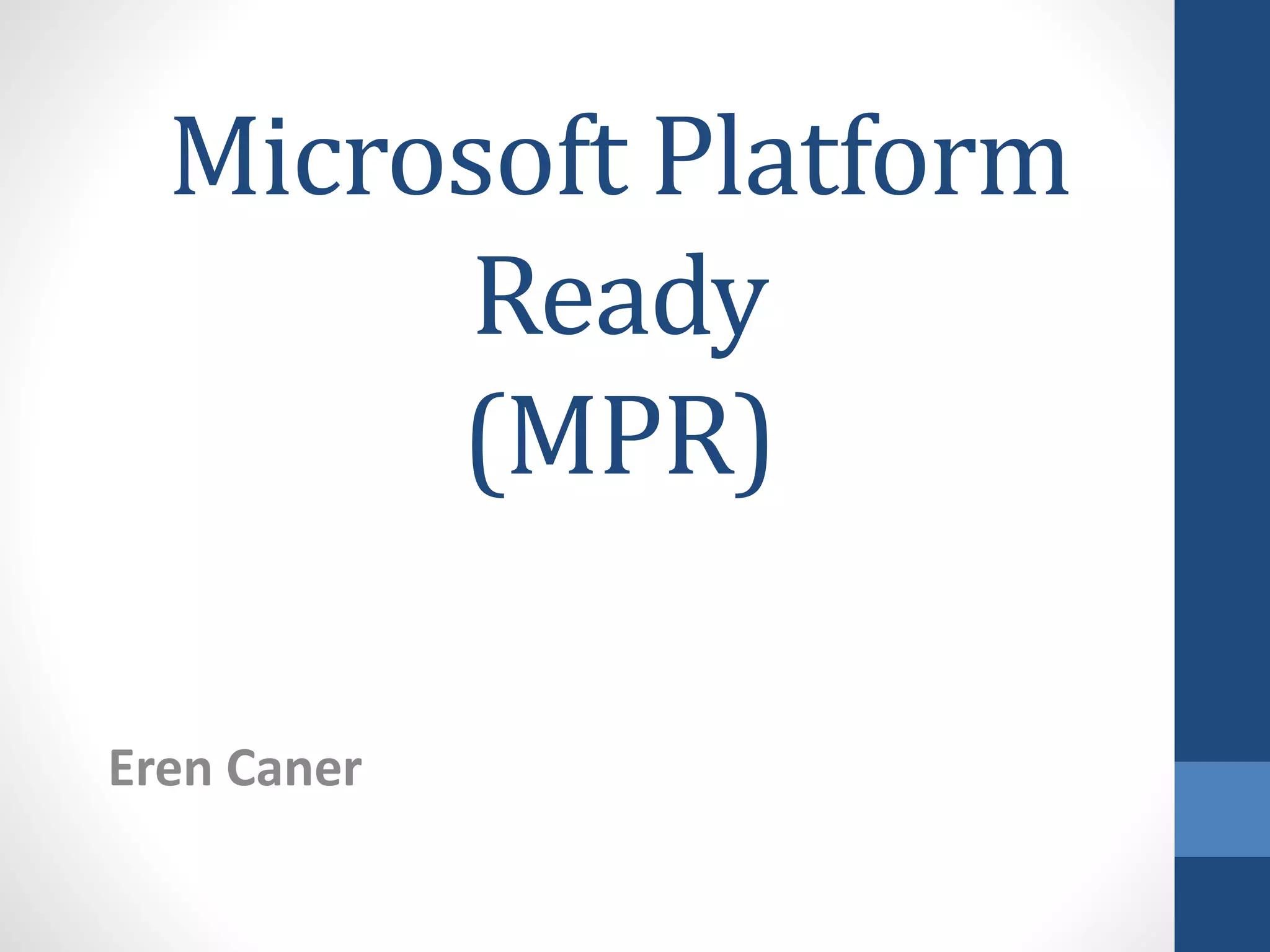 Microsoft Platform Ready (MPR)

Eren Caner